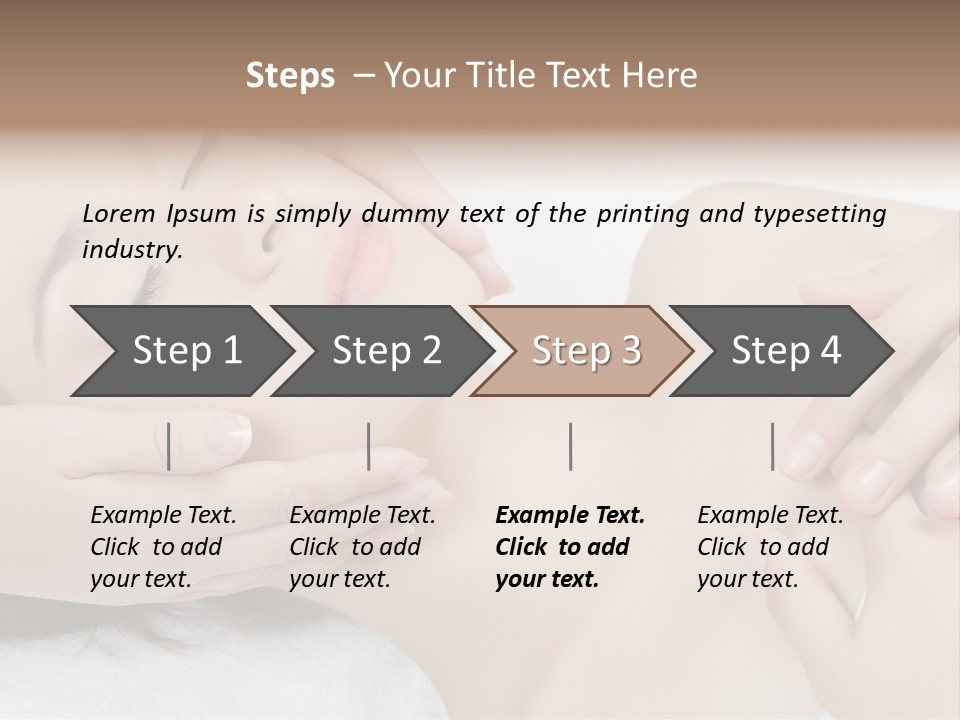 Steps – Your Title Text Here

Lorem Ipsum is simply dummy text of the printing and typesetting industry.

Step 1

Step 2

Step 3

Step 4

Example Text. Click to add your text.

Example Text. Click to add your text.

Example Text. Click to add your text.

Example Text. Click to add your text.